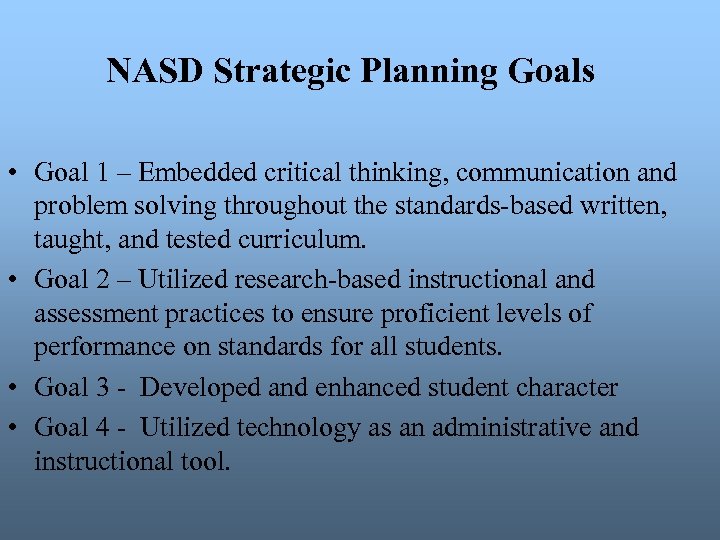 NASD Strategic Planning Goals

• Goal 1 – Embedded critical thinking, communication and problem solving throughout the standards-based written, taught, and tested curriculum.
• Goal 2 – Utilized research-based instructional and assessment practices to ensure proficient levels of performance on standards for all students.
• Goal 3 - Developed and enhanced student character
• Goal 4 - Utilized technology as an administrative and instructional tool.